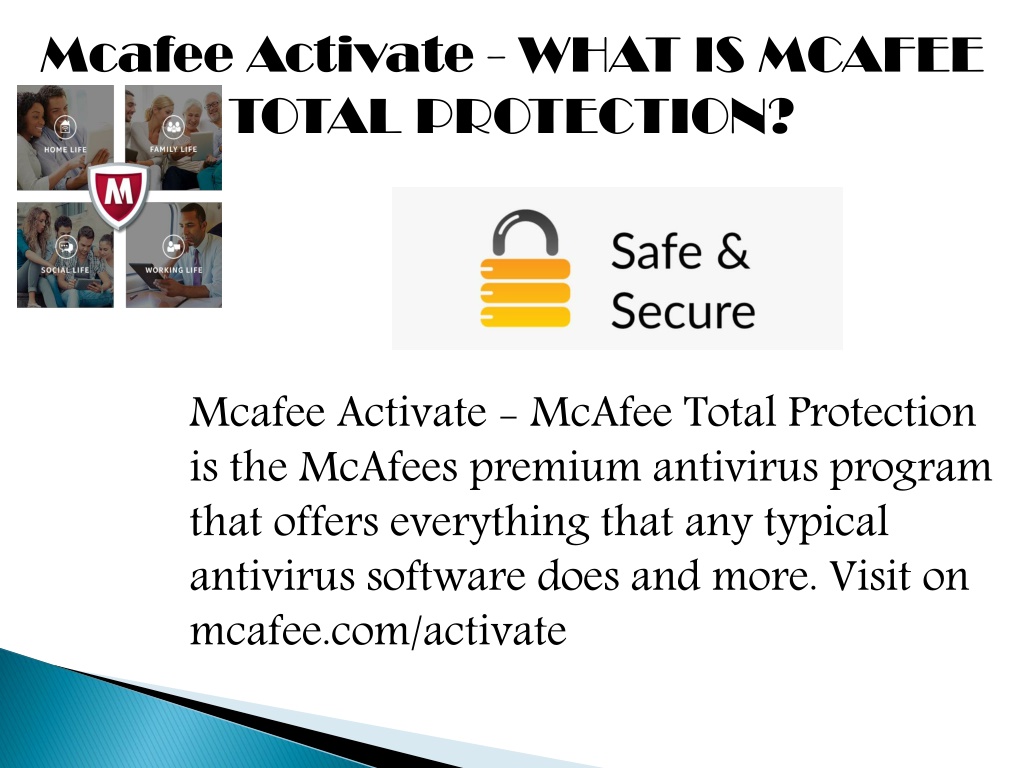 Mcafee Activate - WHAT IS MCAFEE TOTAL PROTECTION?

HOME LIFE

FAMILY LIFE

M

SOCIAL LIFE

WORKING LIFE

Safe & Secure

Mcafee Activate - McAfee Total Protection is the McAfees premium antivirus program that offers everything that any typical antivirus software does and more. Visit on mcafee.com/activate